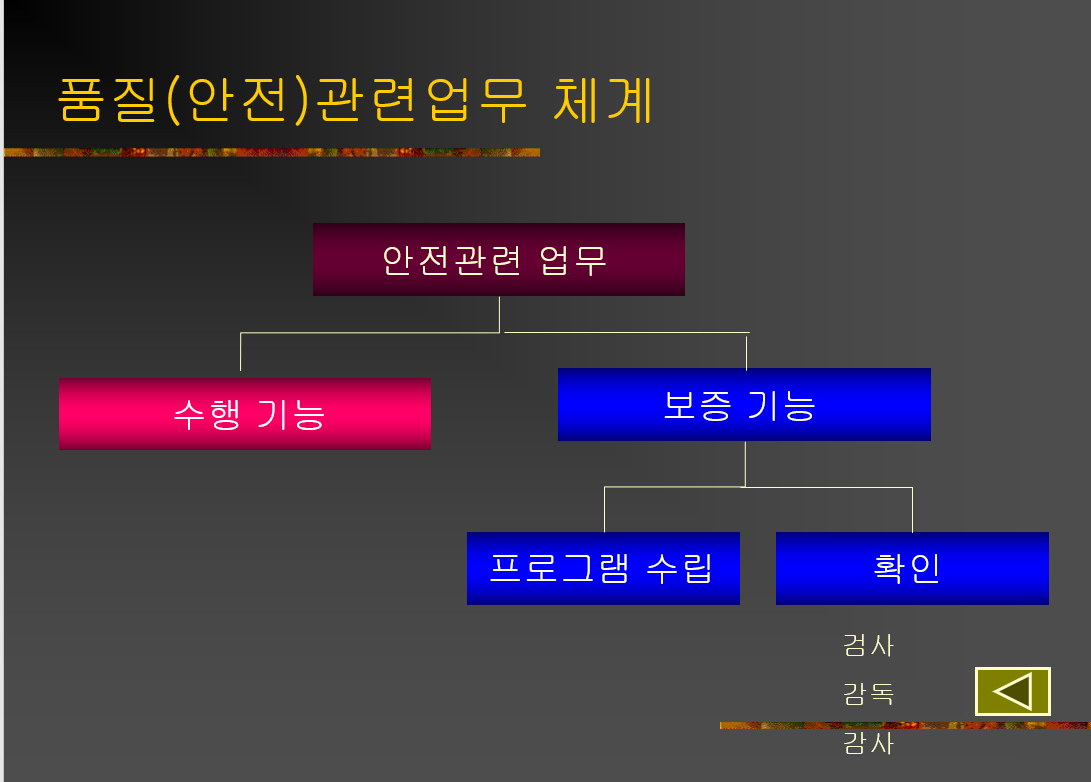 품질(안전)관련업무 체계

안전관련 업무

수행 기능

보증 기능

프로그램 수립

확인

검사

감독

감사